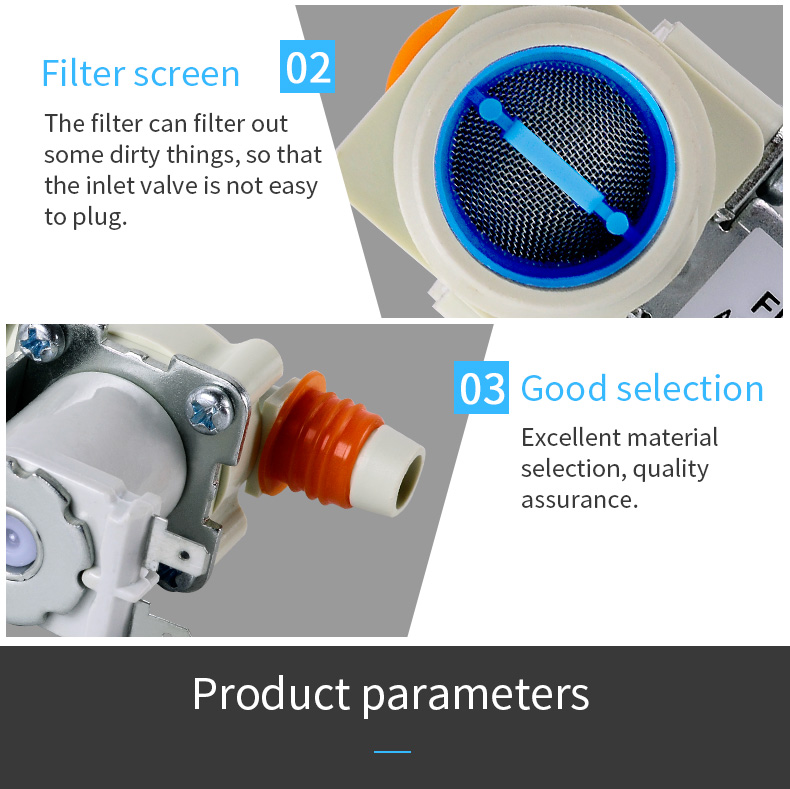 Filter screen 02

The filter can filter out some dirty things, so that the inlet valve is not easy to plug.

03 Good selection

Excellent material selection, quality assurance.

Product parameters